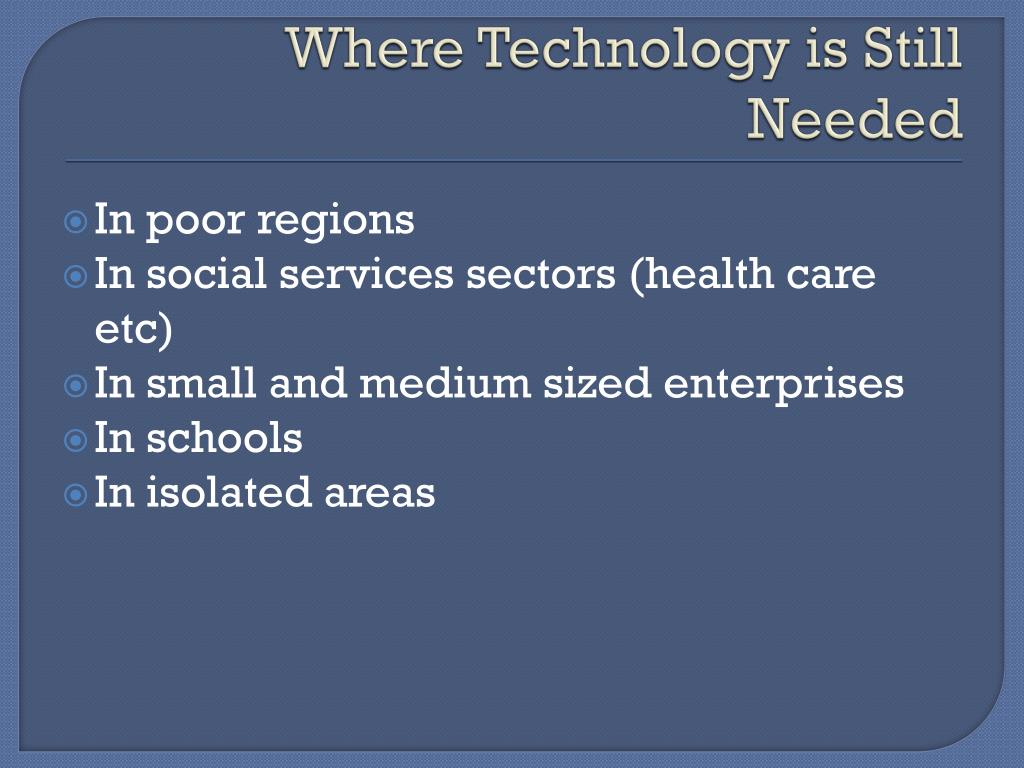 Where Technology is Still Needed

In poor regions
In social services sectors (health care etc)
In small and medium sized enterprises
In schools
In isolated areas